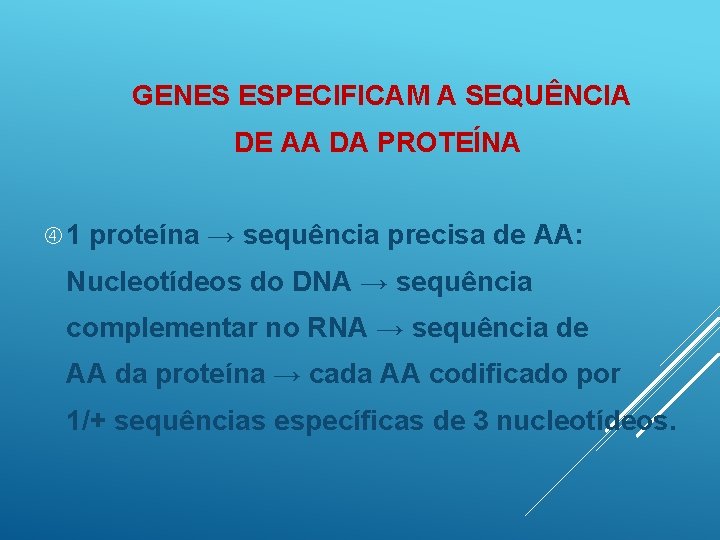 GENES ESPECIFICAM A SEQUÊNCIA DE AA DA PROTEÍNA

④ 1 proteína → sequência precisa de AA: Nucleotídeos do DNA → sequência complementar no RNA → sequência de AA da proteína → cada AA codificado por 1/+ sequências específicas de 3 nucleotídeos.